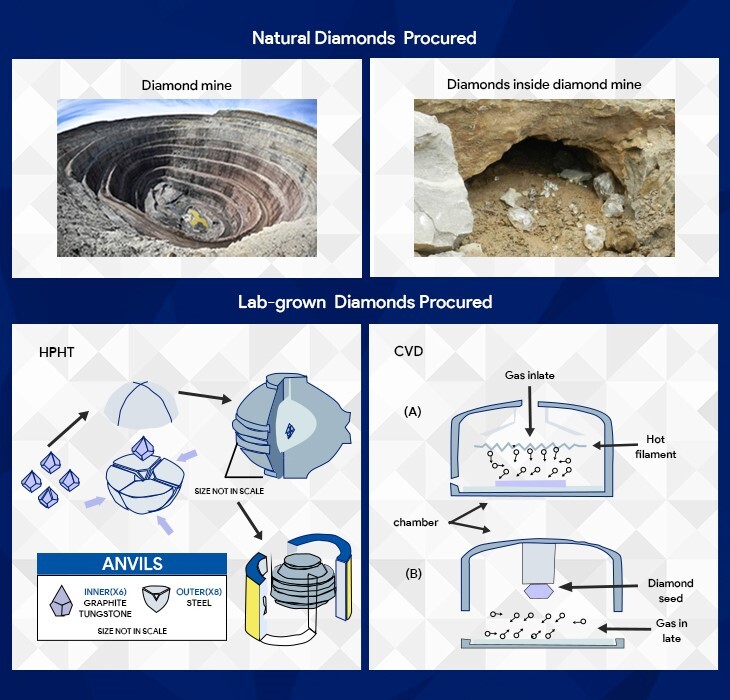 Natural Diamonds Procured

Diamond mine

Diamonds inside diamond mine

Lab-grown Diamonds Procured

HPHT

SIZE NOT IN SCALE

ANVILS

INNER(X6) GRAPHITE TUNGSTONE

OUTER(X8) STEEL

SIZE NOT IN SCALE

CVD

Gas inlate

(A)

Hot filament

chamber

(B)

Diamond seed

Gas in late